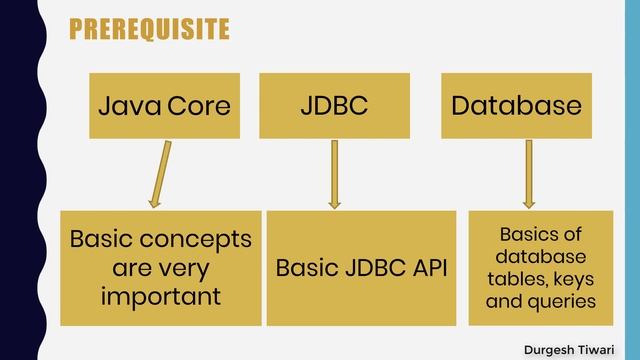 PREREQUISITE

Java Core

JDBC

Database

Basic concepts are very important

Basic JDBC API

Basics of database tables, keys and queries

Durgesh Tiwari